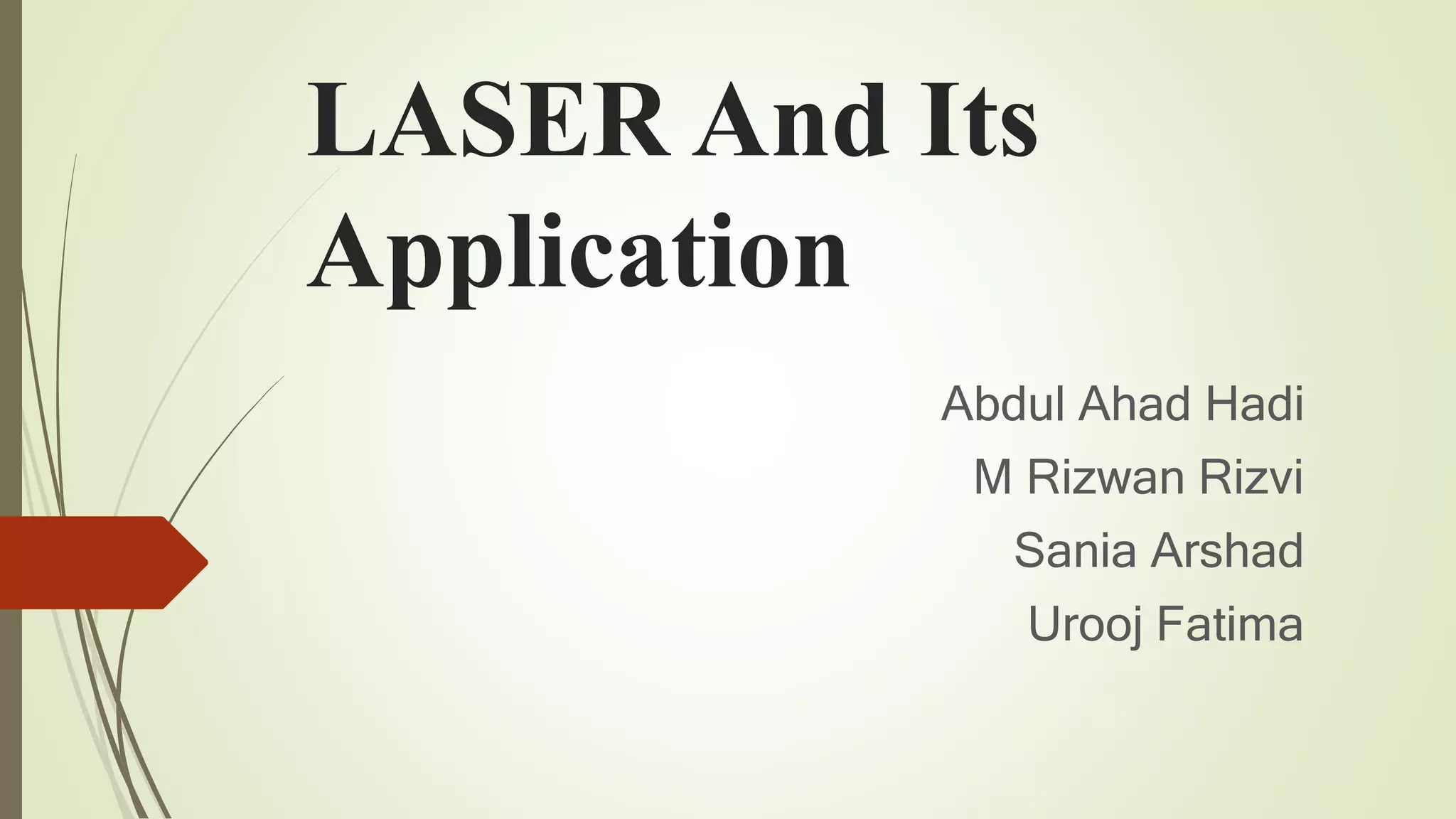 LASER And Its Application

Abdul Ahad Hadi
M Rizwan Rizvi
Sania Arshad
Urooj Fatima